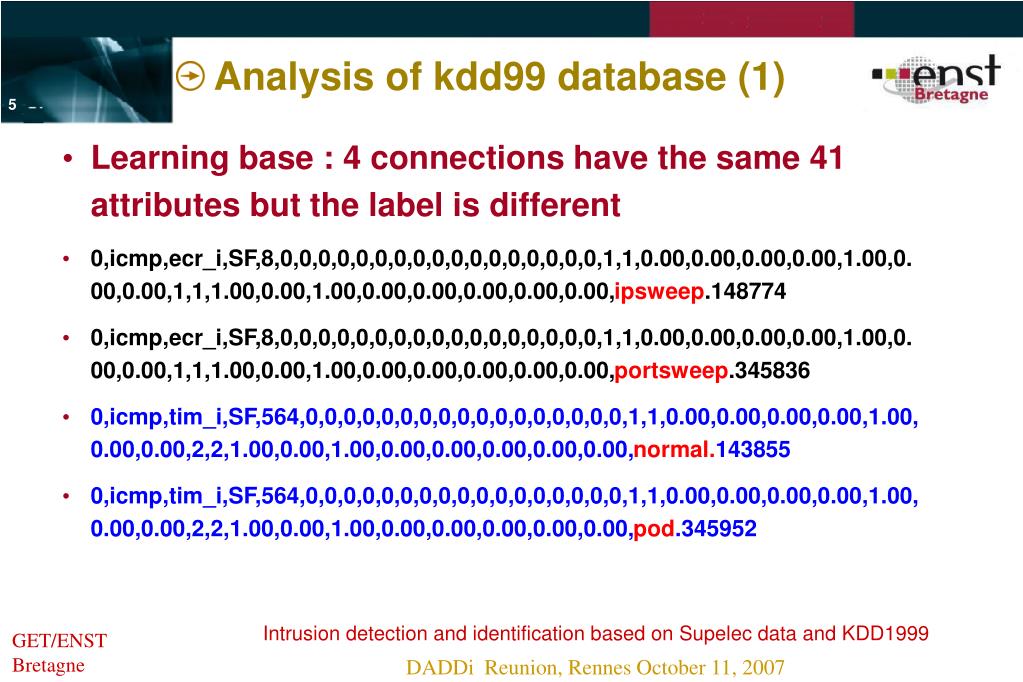 5

Analysis of kdd99 database (1)

enst Bretagne

• Learning base : 4 connections have the same 41 attributes but the label is different

• 0,icmp,ecr_i,SF,8,0,0,0,0,0,0,0,0,0,0,0,0,0,0,0,0,0,1,1,0.00,0.00,0.00,0.00,1.00,0.00,0.00,1,1,1.00,0.00,1.00,0.00,0.00,0.00,0.00,0.00,ipsweep.148774

• 0,icmp,ecr_i,SF,8,0,0,0,0,0,0,0,0,0,0,0,0,0,0,0,0,0,1,1,0.00,0.00,0.00,0.00,1.00,0.00,0.00,1,1,1.00,0.00,1.00,0.00,0.00,0.00,0.00,0.00,portsweep.345836

• 0,icmp,tim_i,SF,564,0,0,0,0,0,0,0,0,0,0,0,0,0,0,0,0,0,1,1,0.00,0.00,0.00,0.00,1.00,0.00,0.00,2,2,1.00,0.00,1.00,0.00,0.00,0.00,0.00,0.00,normal.143855

• 0,icmp,tim_i,SF,564,0,0,0,0,0,0,0,0,0,0,0,0,0,0,0,0,0,1,1,0.00,0.00,0.00,0.00,1.00,0.00,0.00,2,2,1.00,0.00,1.00,0.00,0.00,0.00,0.00,0.00,pod.345952

GET/ENST Bretagne

Intrusion detection and identification based on Supelec data and KDD1999

DADDi Reunion, Rennes October 11, 2007